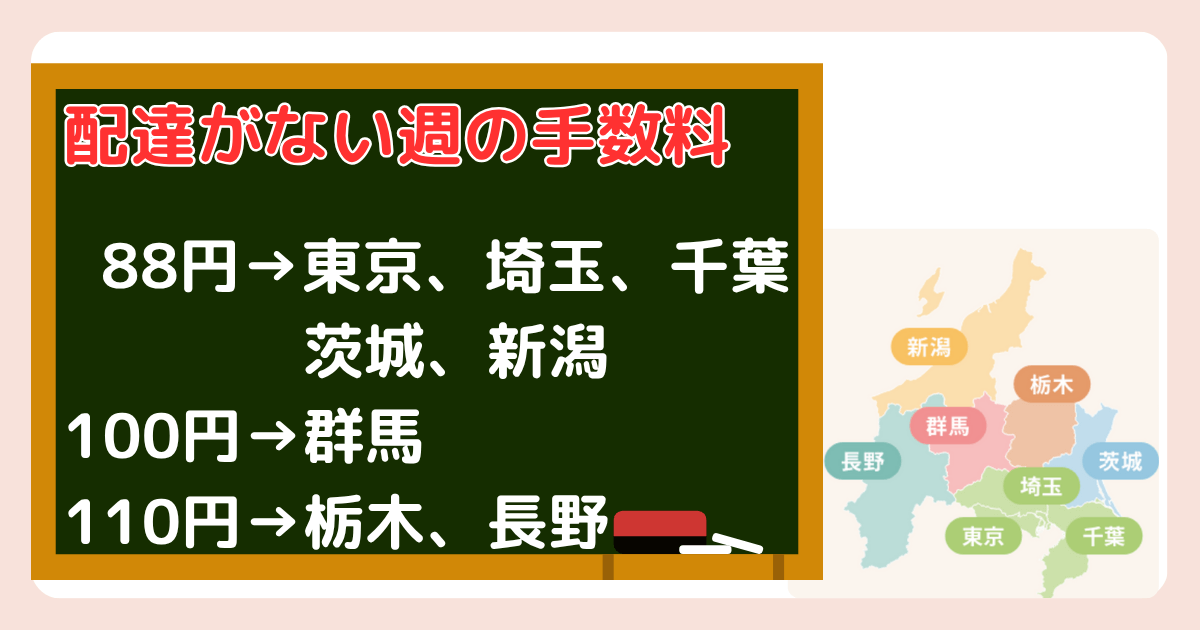 配達がない週の手数料

88円→東京、埼玉、千葉
茨城、新潟
100円→群馬
110円→栃木、長野

新潟
栃木
群馬
長野
茨城
埼玉
東京
千葉